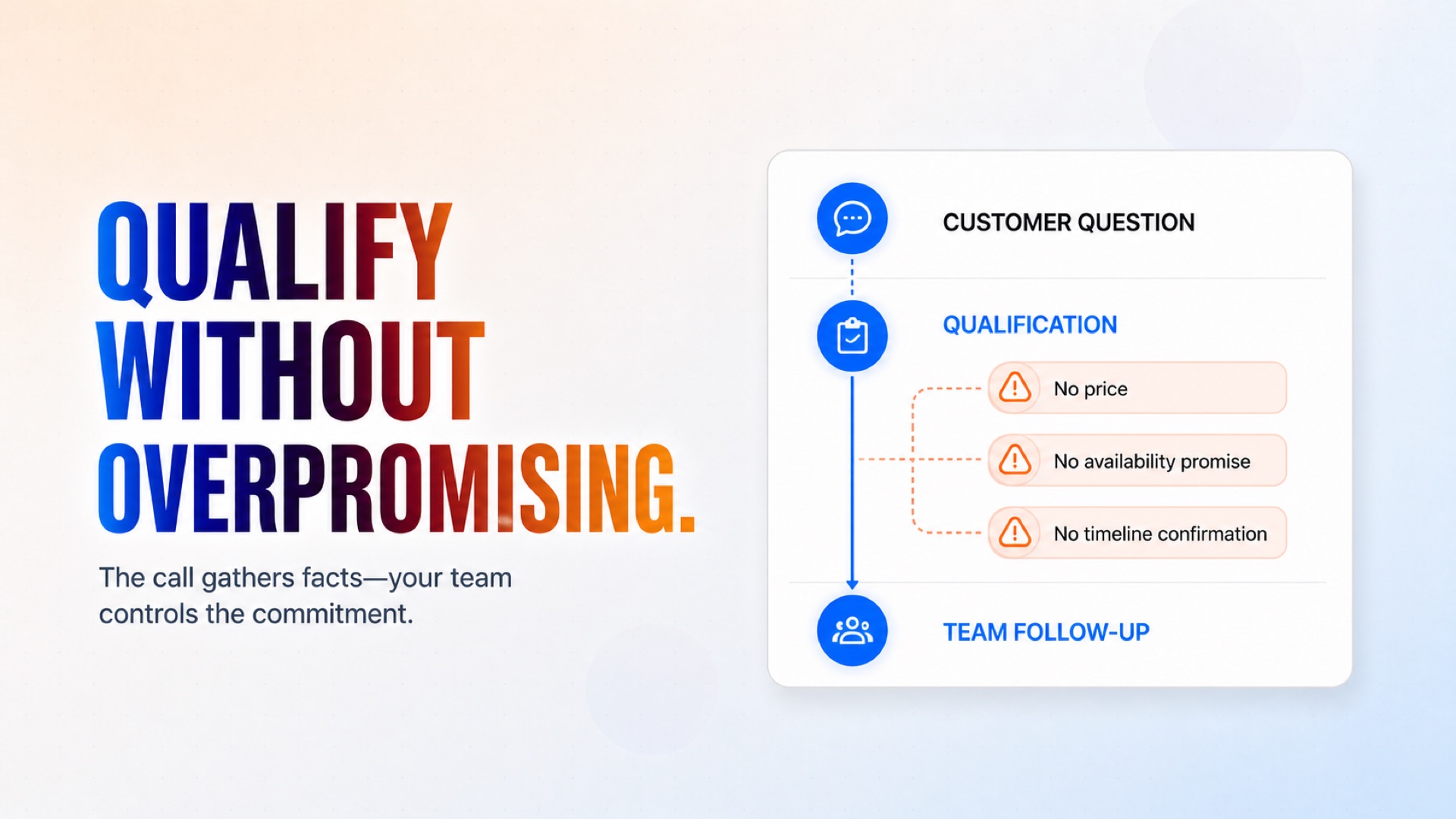 QUALIFY WITHOUT OVERPROMISING.

The call gathers facts—your team controls the commitment.

CUSTOMER QUESTION

QUALIFICATION

No price

No availability promise

No timeline confirmation

TEAM FOLLOW-UP